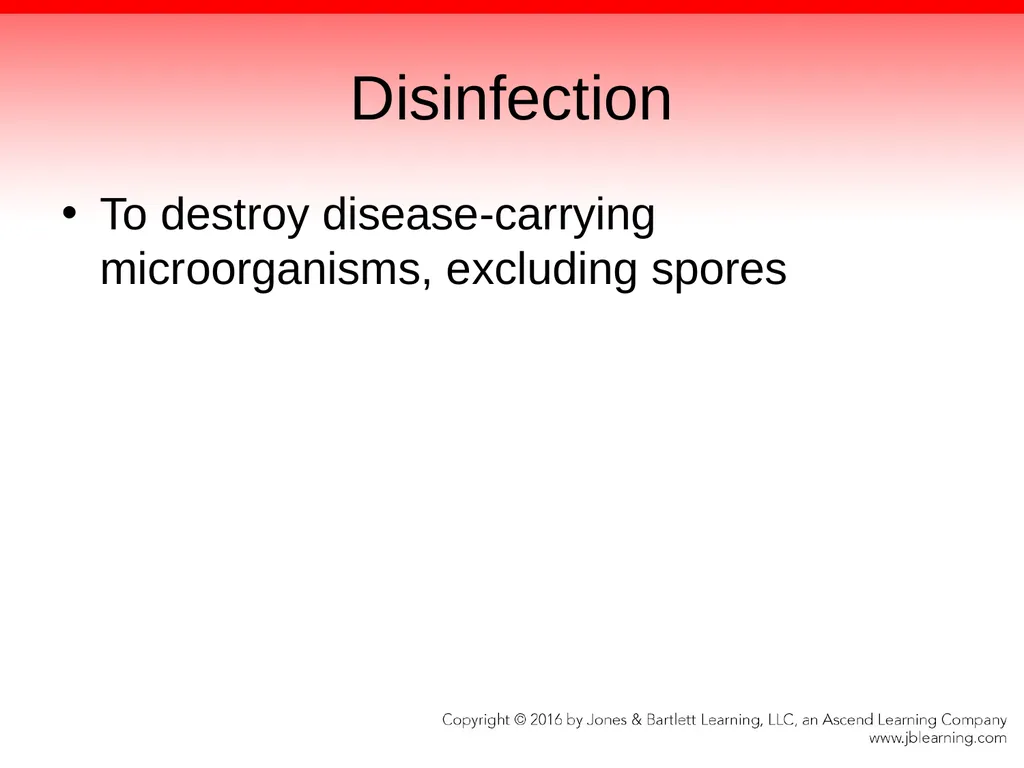 Disinfection

• To destroy disease-carrying microorganisms, excluding spores

Copyright © 2016 by Jones & Bartlett Learning, LLC, an Ascend Learning Company
www.jblearning.com